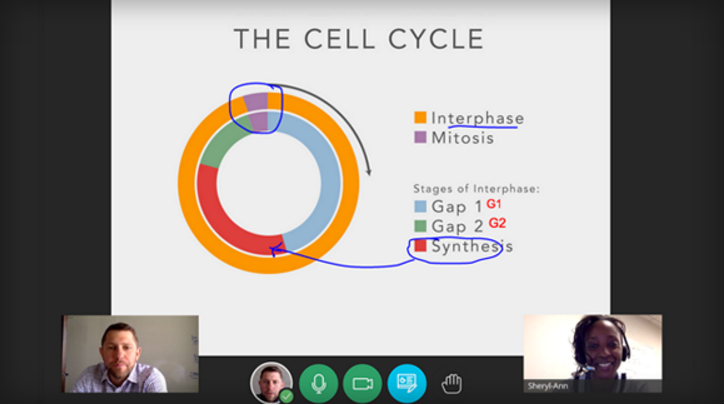 THE CELL CYCLE

Interphase
Mitosis

Stages of Interphase:
Gap 1 G1
Gap 2 G2
Synthesis

Sheryl-Ann